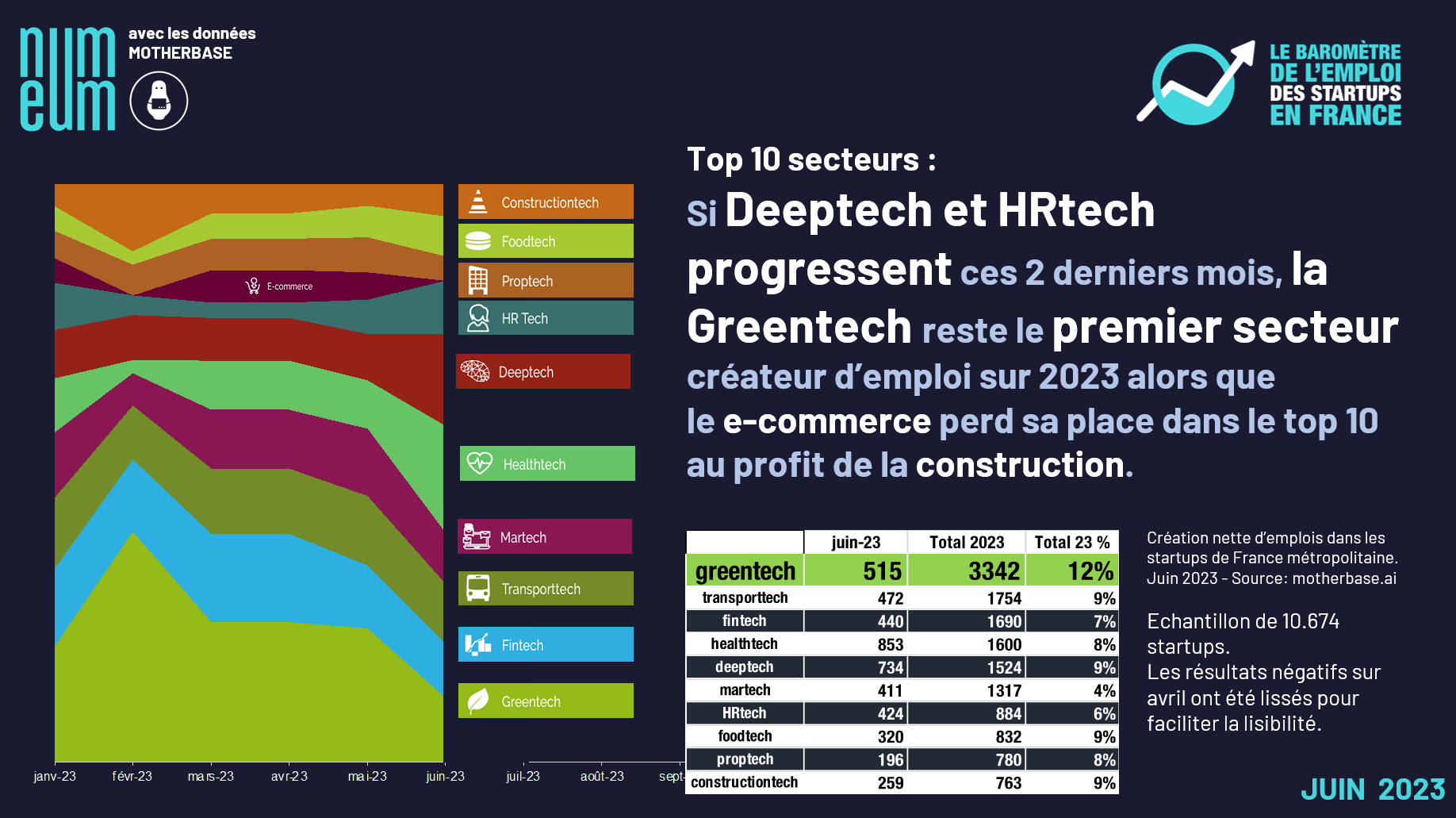 num eum

avec les données MOTHERBASE

LE BAROMÈTRE DE L'EMPLOI DES STARTUPS EN FRANCE

E-commerce

Constructiontech
Foodtech
Proptech
HR Tech
Deeptech
Healthtech
Martech
Transporttech
Fintech
Greentech

janv-23 févr-23 mars-23 avr-23 mai-23 juin-23 juil-23 août-23 sept-

Top 10 secteurs :

Si Deeptech et HRtech progressent ces 2 derniers mois, la Greentech reste le premier secteur créateur d'emploi sur 2023 alors que le e-commerce perd sa place dans le top 10 au profit de la construction.

| | juin-23 | Total 2023 | Total 23 % |
|---|---|---|---|
| greentech | 515 | 3342 | 12% |
| transporttech | 472 | 1754 | 9% |
| fintech | 440 | 1690 | 7% |
| healthtech | 853 | 1600 | 8% |
| deeptech | 734 | 1524 | 9% |
| martech | 411 | 1317 | 4% |
| HRtech | 424 | 884 | 6% |
| foodtech | 320 | 832 | 9% |
| proptech | 196 | 780 | 8% |
| constructiontech | 259 | 763 | 9% |

Création nette d'emplois dans les startups de France métropolitaine. Juin 2023 - Source: motherbase.ai

Echantillon de 10.674 startups.
Les résultats négatifs sur avril ont été lissés pour faciliter la lisibilité.

JUIN 2023